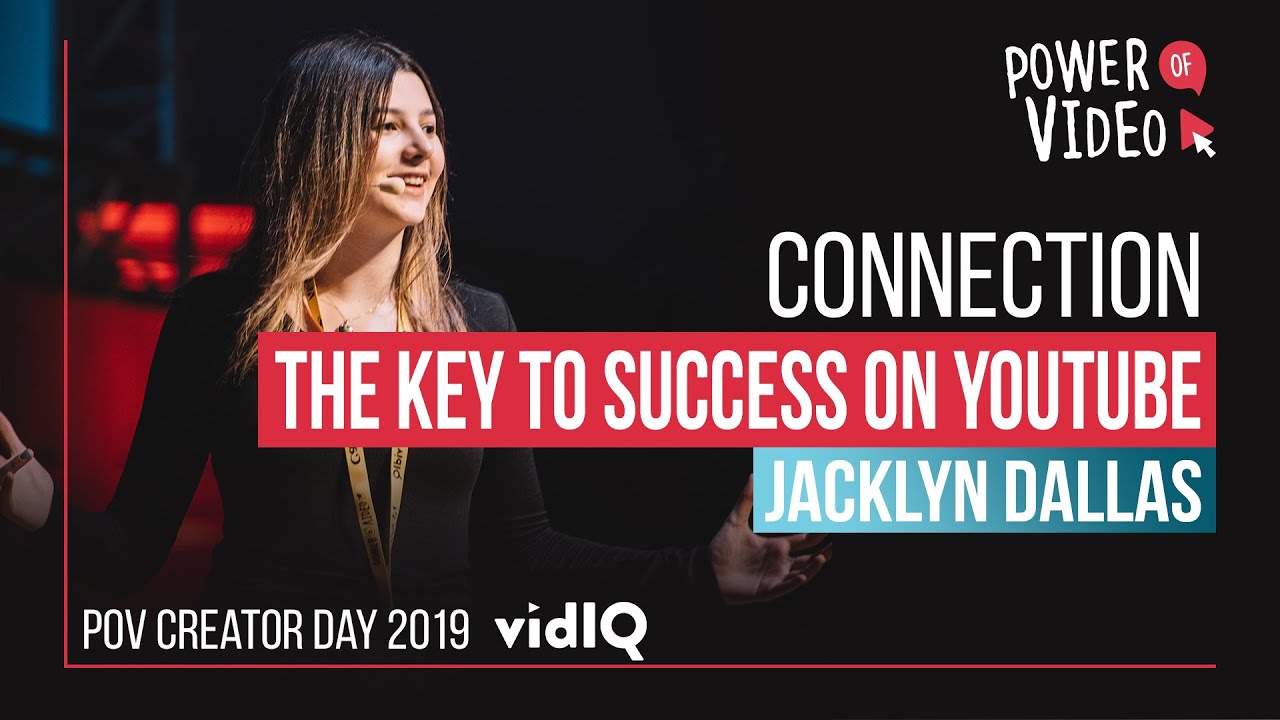 POWER OF VIDEO

CONNECTION

THE KEY TO SUCCESS ON YOUTUBE

JACKLYN DALLAS

POV CREATOR DAY 2019 vidIQ